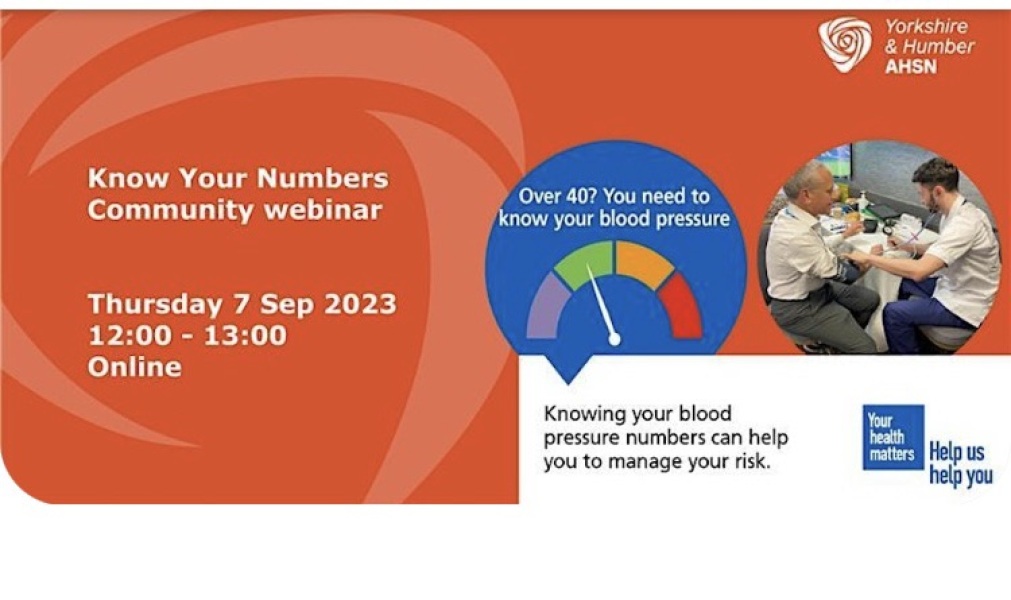 Yorkshire & Humber AHSN

Know Your Numbers Community webinar

Thursday 7 Sep 2023
12:00 - 13:00
Online

Over 40? You need to know your blood pressure

Knowing your blood pressure numbers can help you to manage your risk.

Your health matters

Help us help you